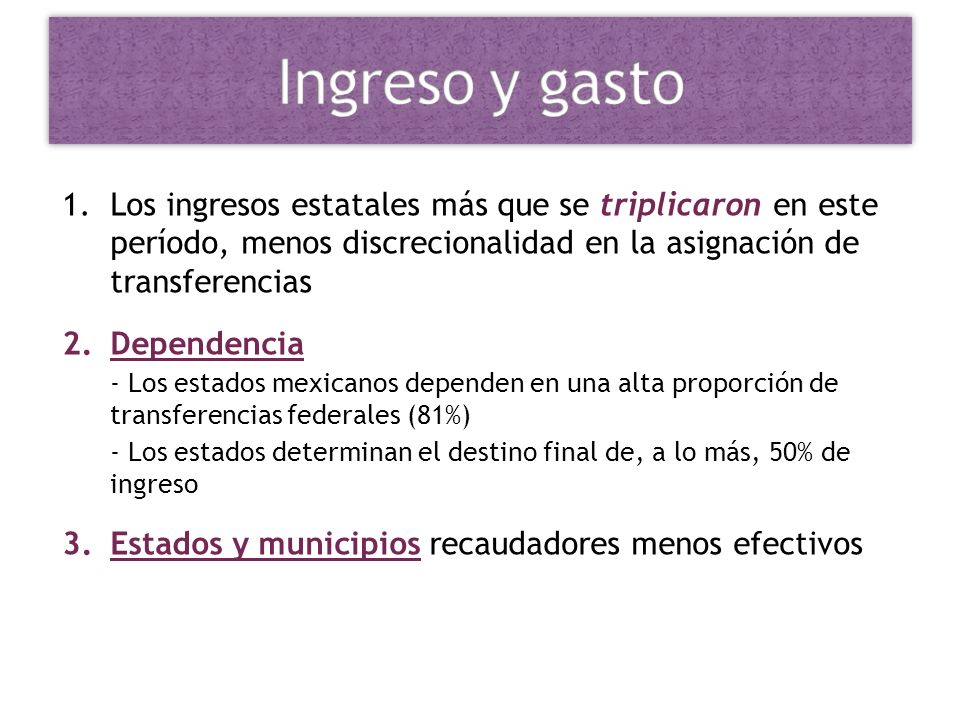 Ingreso y gasto

1. Los ingresos estatales más que se triplicaron en este período, menos discrecionalidad en la asignación de transferencias

2. Dependencia

- Los estados mexicanos dependen en una alta proporción de transferencias federales (81%)

- Los estados determinan el destino final de, a lo más, 50% de ingreso

3. Estados y municipios recaudadores menos efectivos